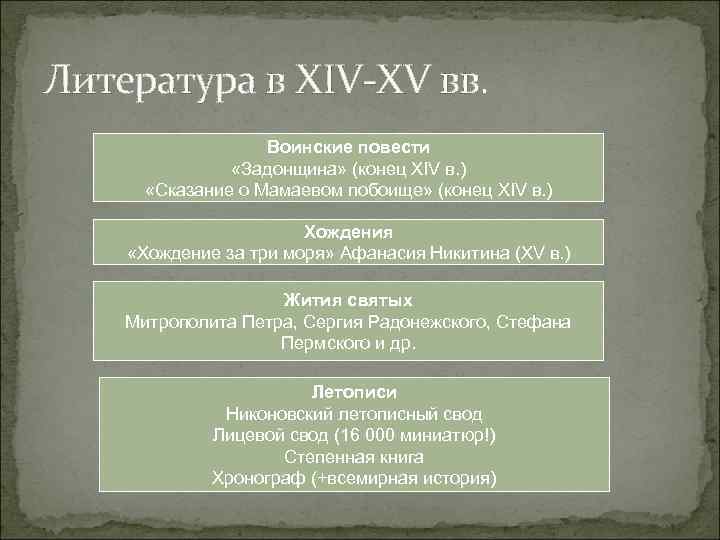 Литература в XIV-XV вв.

Воинские повести
«Задонщина» (конец XIV в.)
«Сказание о Мамаевом побоище» (конец XIV в.)

Хождения
«Хождение за три моря» Афанасия Никитина (XV в.)

Жития святых
Митрополита Петра, Сергия Радонежского, Стефана Пермского и др.

Летописи
Никоновский летописный свод
Лицевой свод (16 000 миниатюр!)
Степенная книга
Хронограф (+всемирная история)